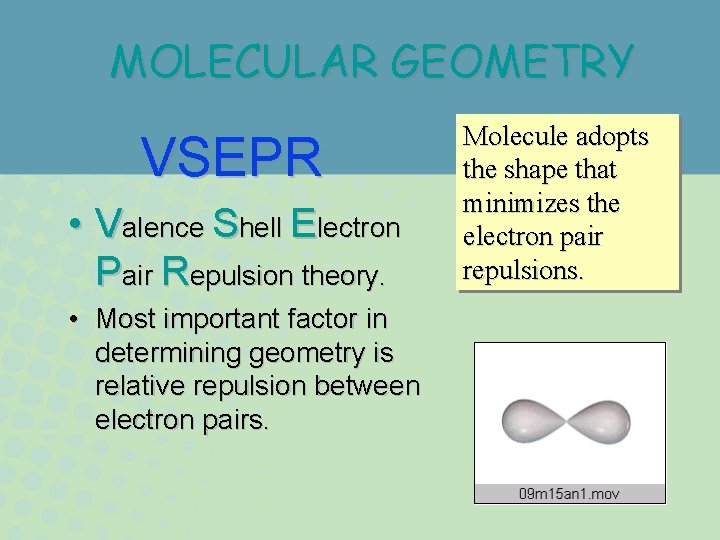 MOLECULAR GEOMETRY

VSEPR

• Valence Shell Electron Pair Repulsion theory.

• Most important factor in determining geometry is relative repulsion between electron pairs.

Molecule adopts the shape that minimizes the electron pair repulsions.

09m15an1.mov